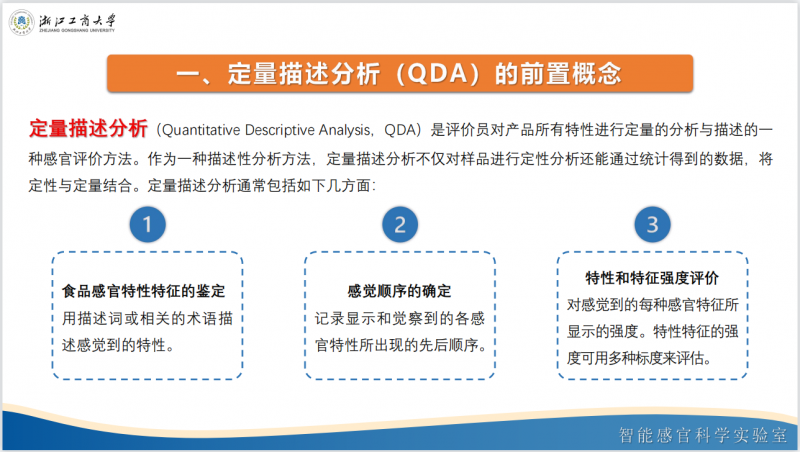 浙江工商大学
ZHEJIANG GONGSHANG UNIVERSITY

一、定量描述分析（QDA）的前置概念

定量描述分析（Quantitative Descriptive Analysis，QDA）是评价员对产品所有特性进行定量的分析与描述的一种感官评价方法。作为一种描述性分析方法，定量描述分析不仅对样品进行定性分析还能通过统计得到的数据，将定性与定量结合。定量描述分析通常包括如下几方面：

1

食品感官特性特征的鉴定
用描述词或相关的术语描述感觉到的特性。

2

感觉顺序的确定
记录显示和觉察到的各感官特性所出现的先后顺序。

3

特性和特征强度评价
对感觉到的每种感官特征所显示的强度。特性特征的强度可用多种标度来评估。

智能感官科学实验室